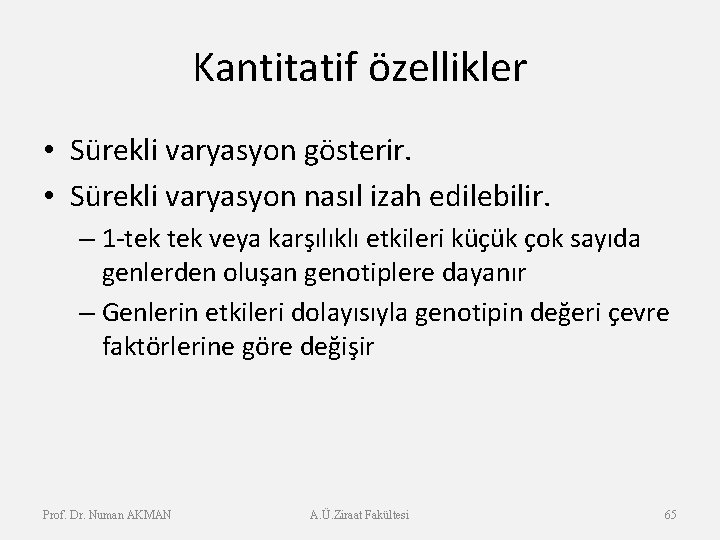 Kantitatif özellikler

• Sürekli varyasyon gösterir.
• Sürekli varyasyon nasıl izah edilebilir.
– 1-tek tek veya karşılıklı etkileri küçük çok sayıda genlerden oluşan genotiplere dayanır
– Genlerin etkileri dolayısıyla genotipin değeri çevre faktörlerine göre değişir

Prof. Dr. Numan AKMAN
A.Ü.Ziraat Fakültesi
65